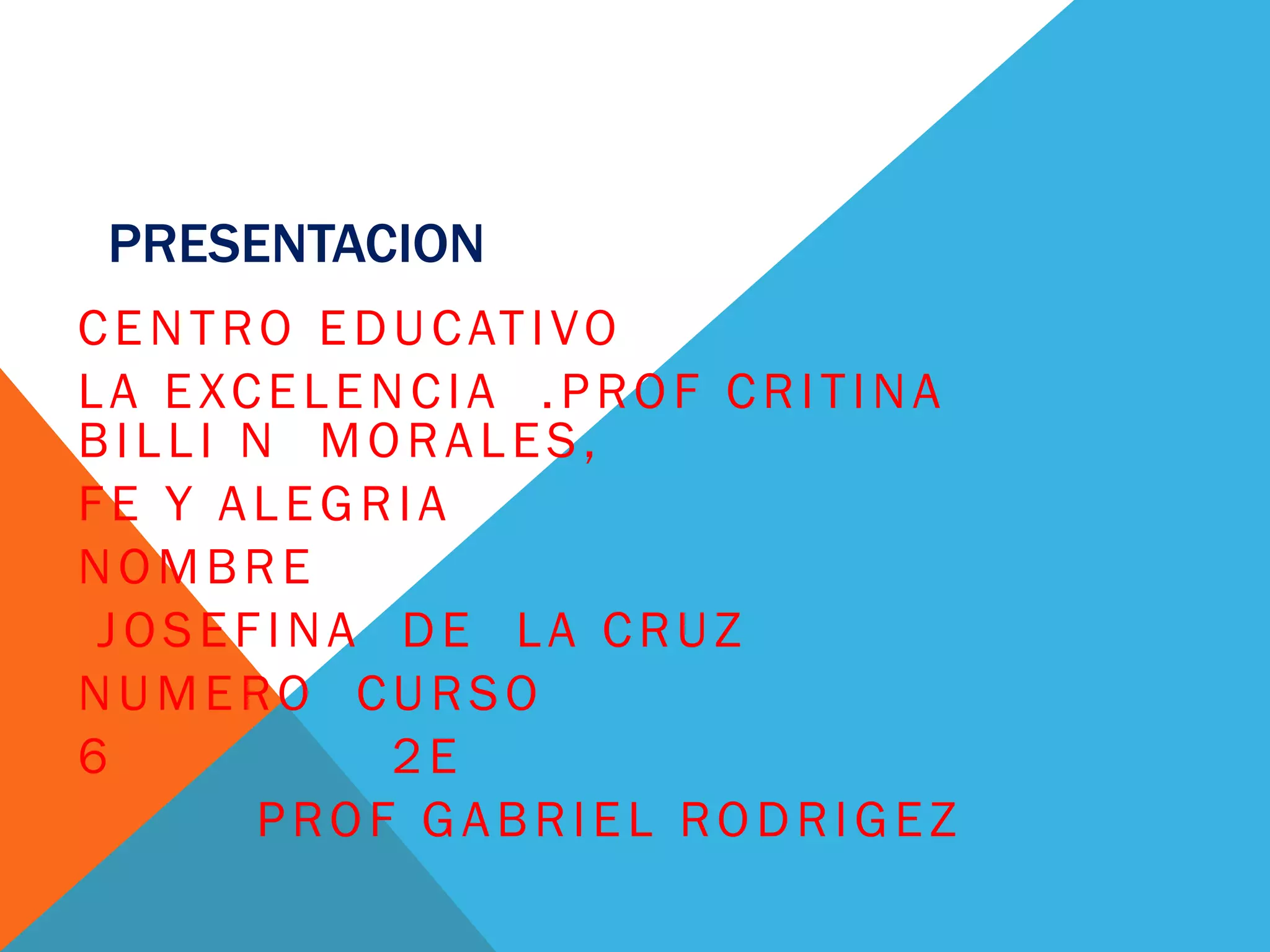 PRESENTACION

CENTRO EDUCATIVO

LA EXCELENCIA .PROF CRITINA BILLI N MORALES,

FE Y ALEGRIA

NOMBRE

JOSEFINA DE LA CRUZ

NUMERO CURSO

6 2E

PROF GABRIEL RODRIGEZ